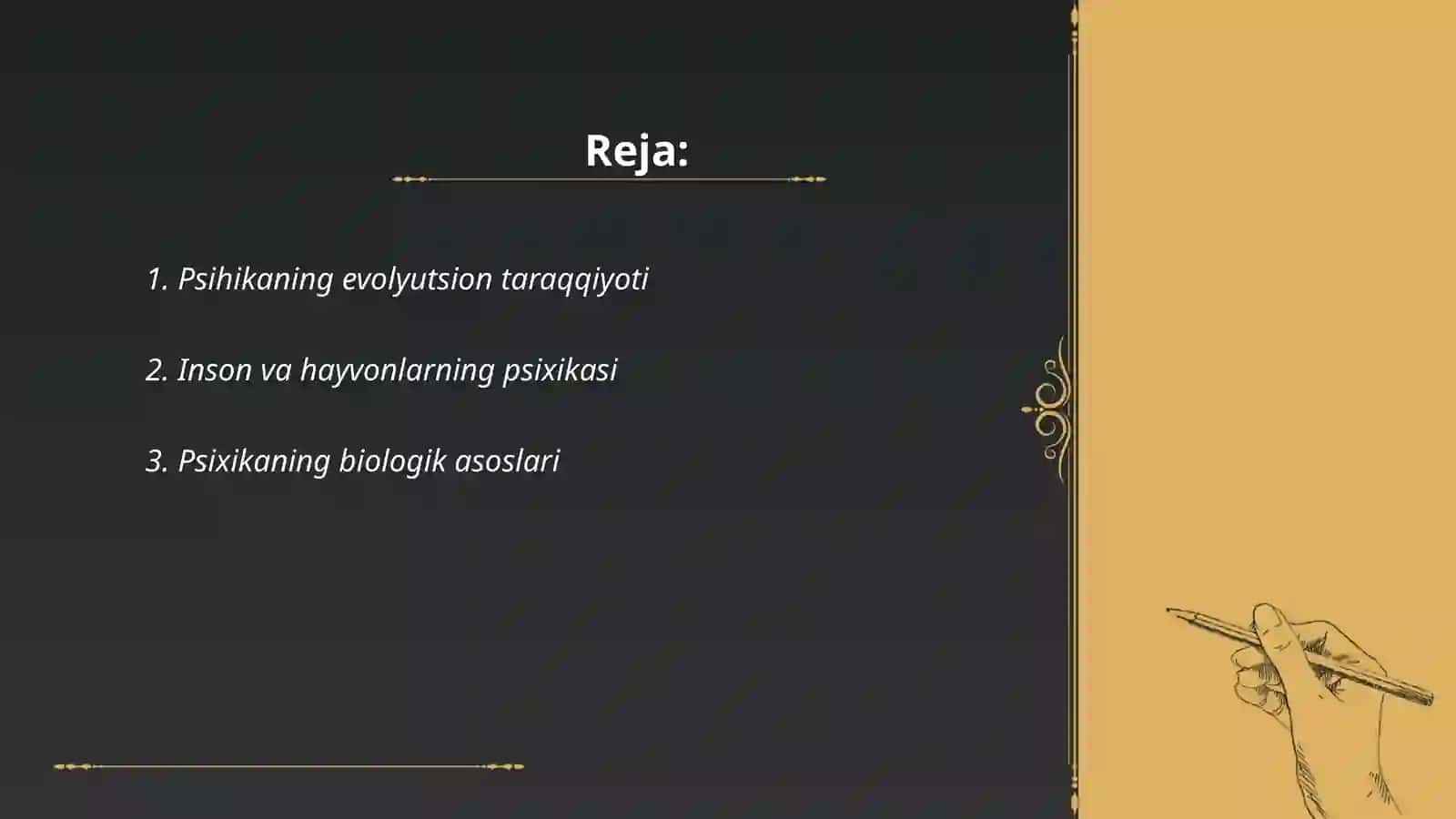 Reja:

1. Psihikaning evolyutsion taraqqiyoti

2. Inson va hayvonlarning psixikasi

3. Psixikaning biologik asoslari